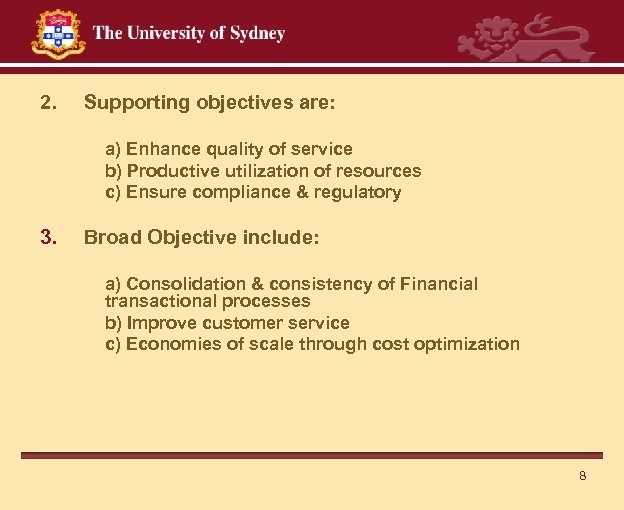 The University of Sydney

2. Supporting objectives are:

a) Enhance quality of service
b) Productive utilization of resources
c) Ensure compliance & regulatory

3. Broad Objective include:

a) Consolidation & consistency of Financial transactional processes
b) Improve customer service
c) Economies of scale through cost optimization

8